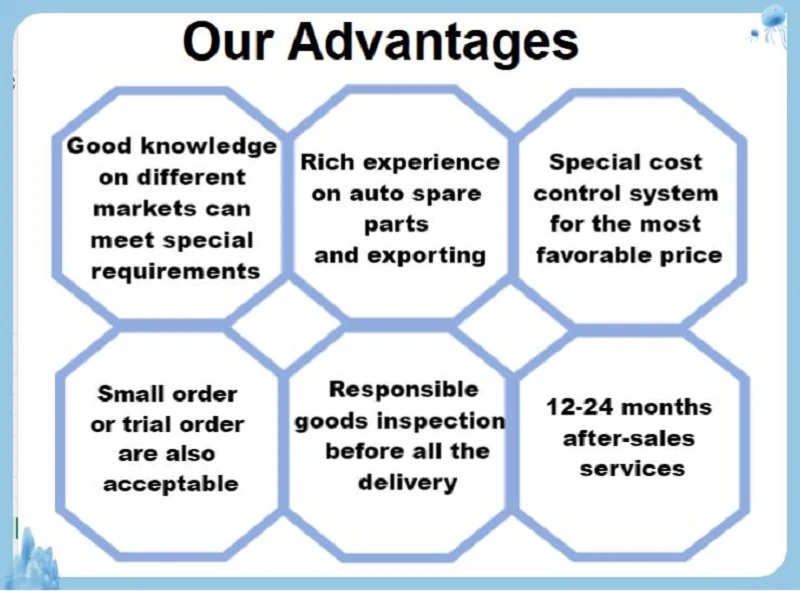 Our Advantages

Good knowledge on different markets can meet special requirements

Rich experience on auto spare parts and exporting

Special cost control system for the most favorable price

Small order or trial order are also acceptable

Responsible goods inspection before all the delivery

12-24 months after-sales services